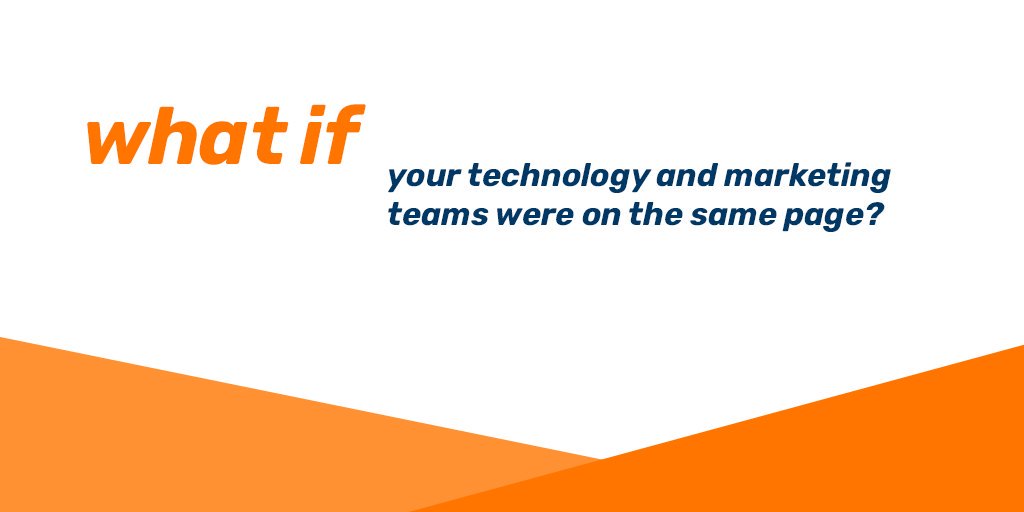 what if

your technology and marketing teams were on the same page?